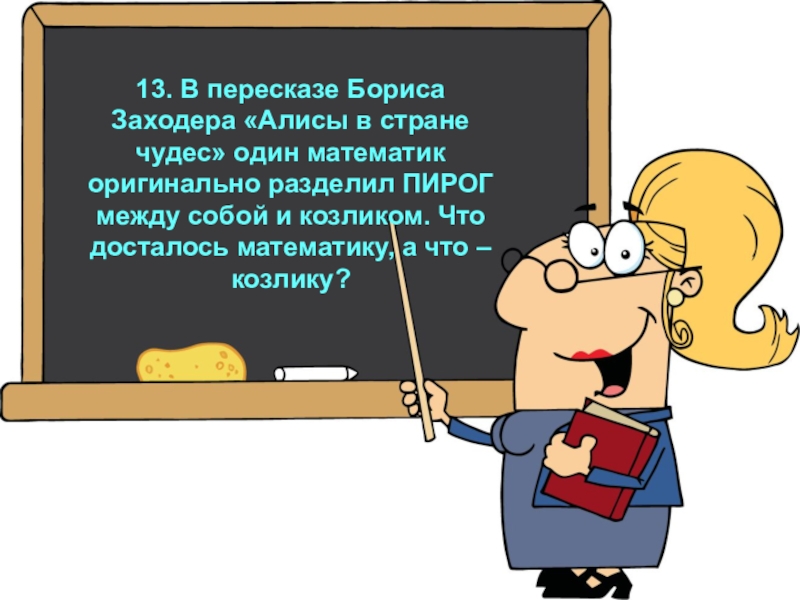 13. В пересказе Бориса Заходера «Алисы в стране чудес» один математик оригинально разделил ПИРОГ между собой и козликом. Что досталось математику, а что – козлику?